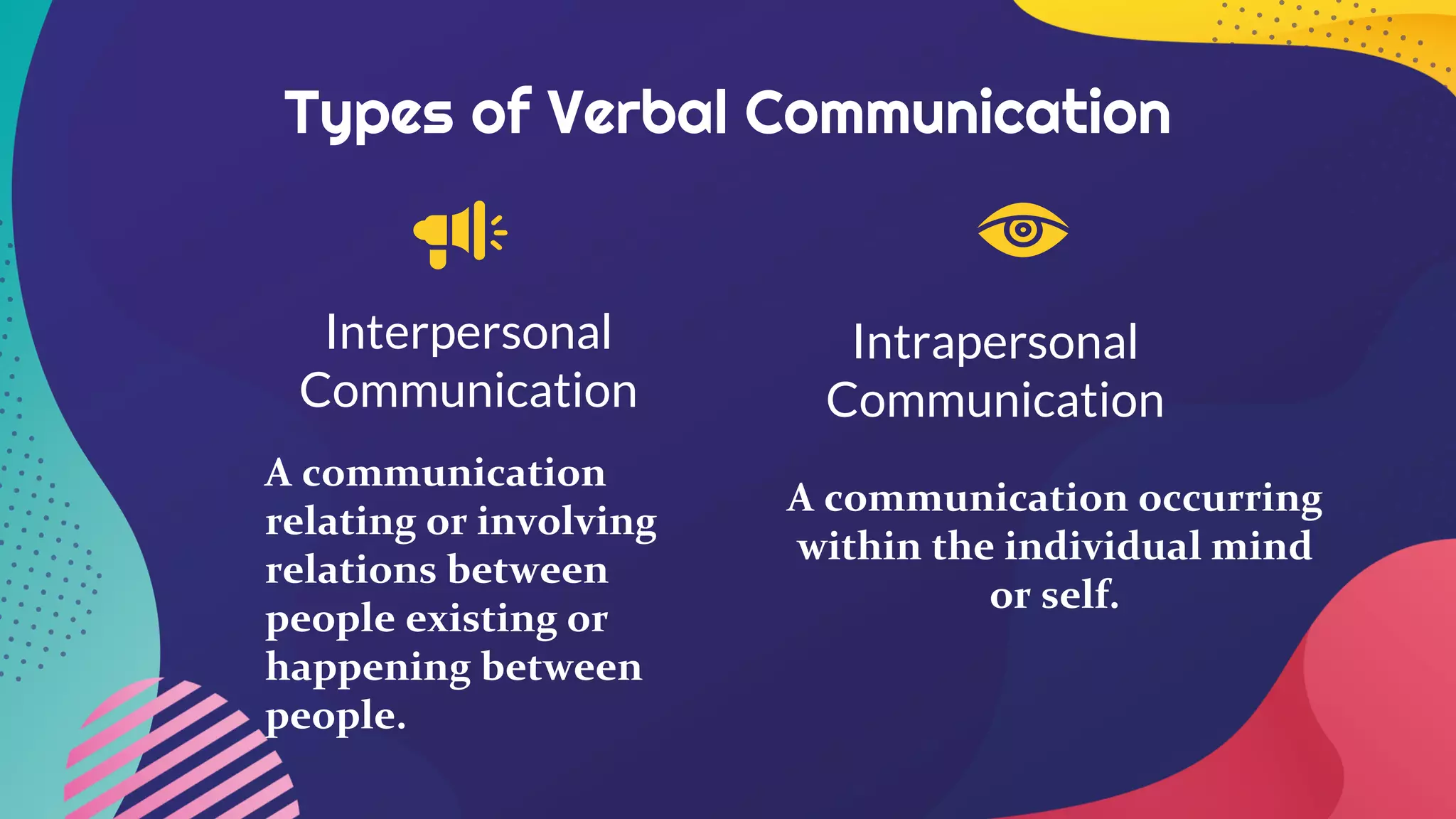 Types of Verbal Communication

Interpersonal Communication

A communication relating or involving relations between people existing or happening between people.

Intrapersonal Communication

A communication occurring within the individual mind or self.